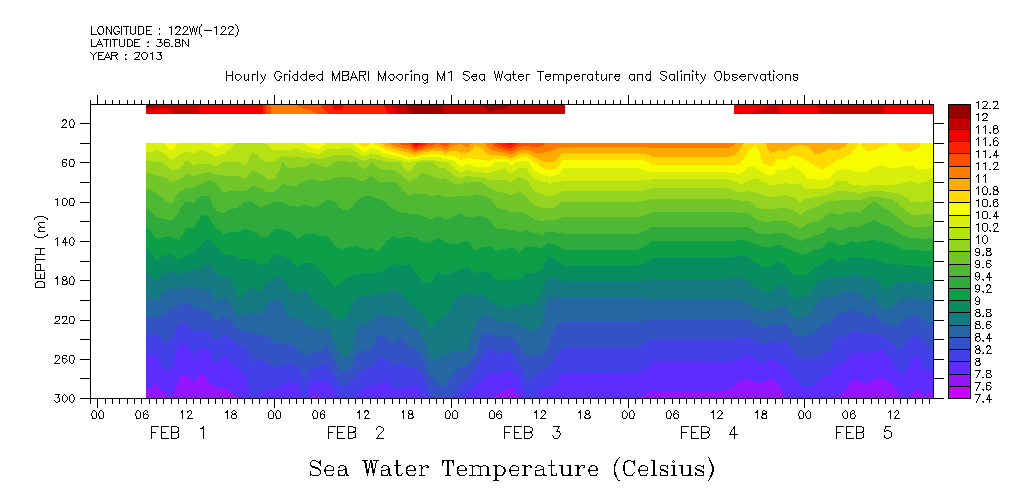 LONGITUDE : 122W(-122)
LATITUDE : 36.8N
YEAR : 2013

Hourly Gridded MBARI Mooring M1 Sea Water Temperature and Salinity Observations

DEPTH (m)

20
60
100
140
180
220
260
300

00 06 12 18 00 06 12 18 00 06 12 18 00 06 12 18 00 06 12

FEB 1 FEB 2 FEB 3 FEB 4 FEB 5

12.2
12
11.8
11.6
11.4
11.2
11
10.8
10.6
10.4
10.2
10
9.8
9.6
9.4
9.2
9
8.8
8.6
8.4
8.2
8
7.8
7.6
7.4

Sea Water Temperature (Celsius)